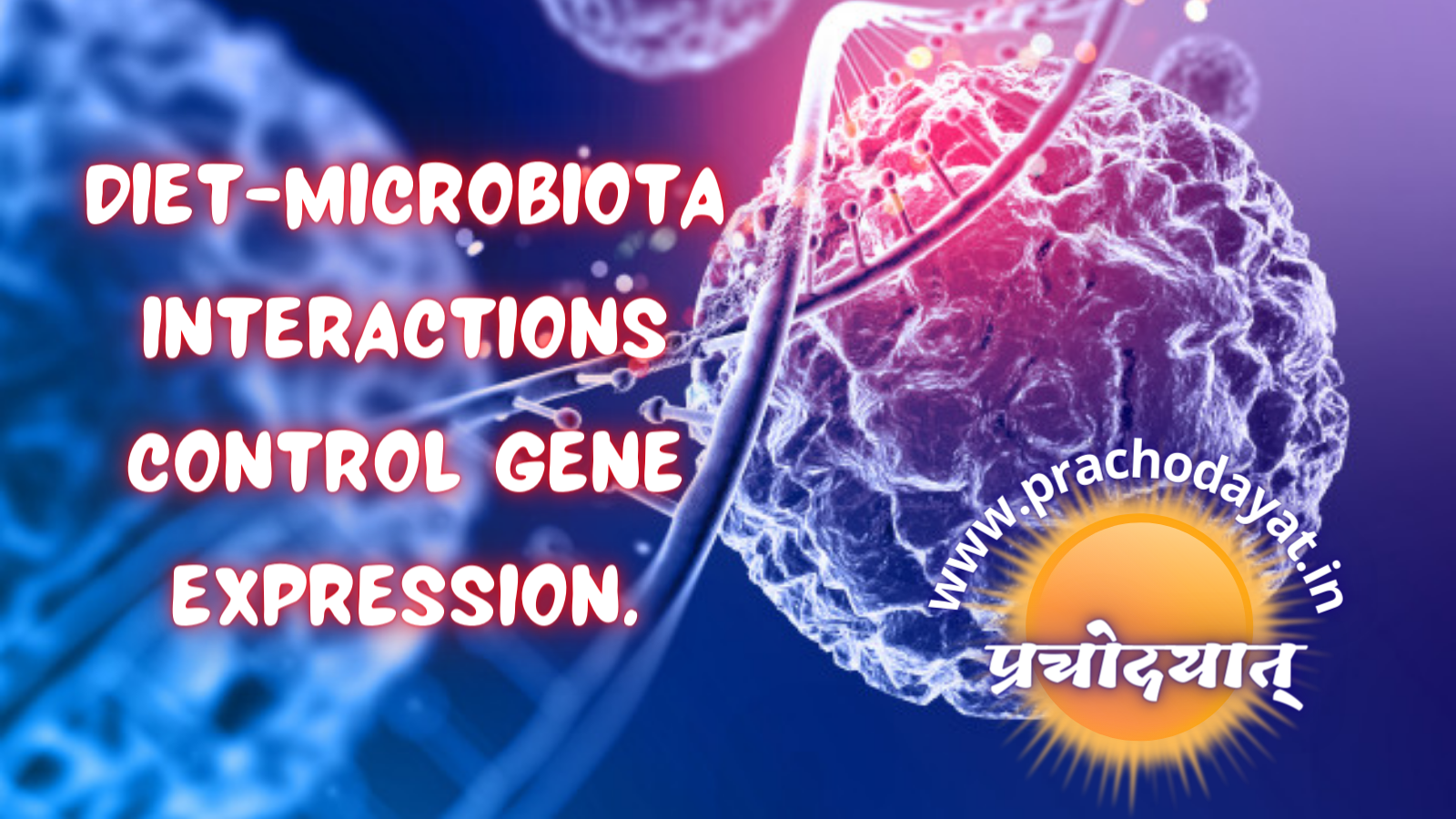 DIET-MICROBIOTA INTERACTIONS CONTROL GENE EXPRESSION.

www.prachodayat.in

प्रचोदयात्